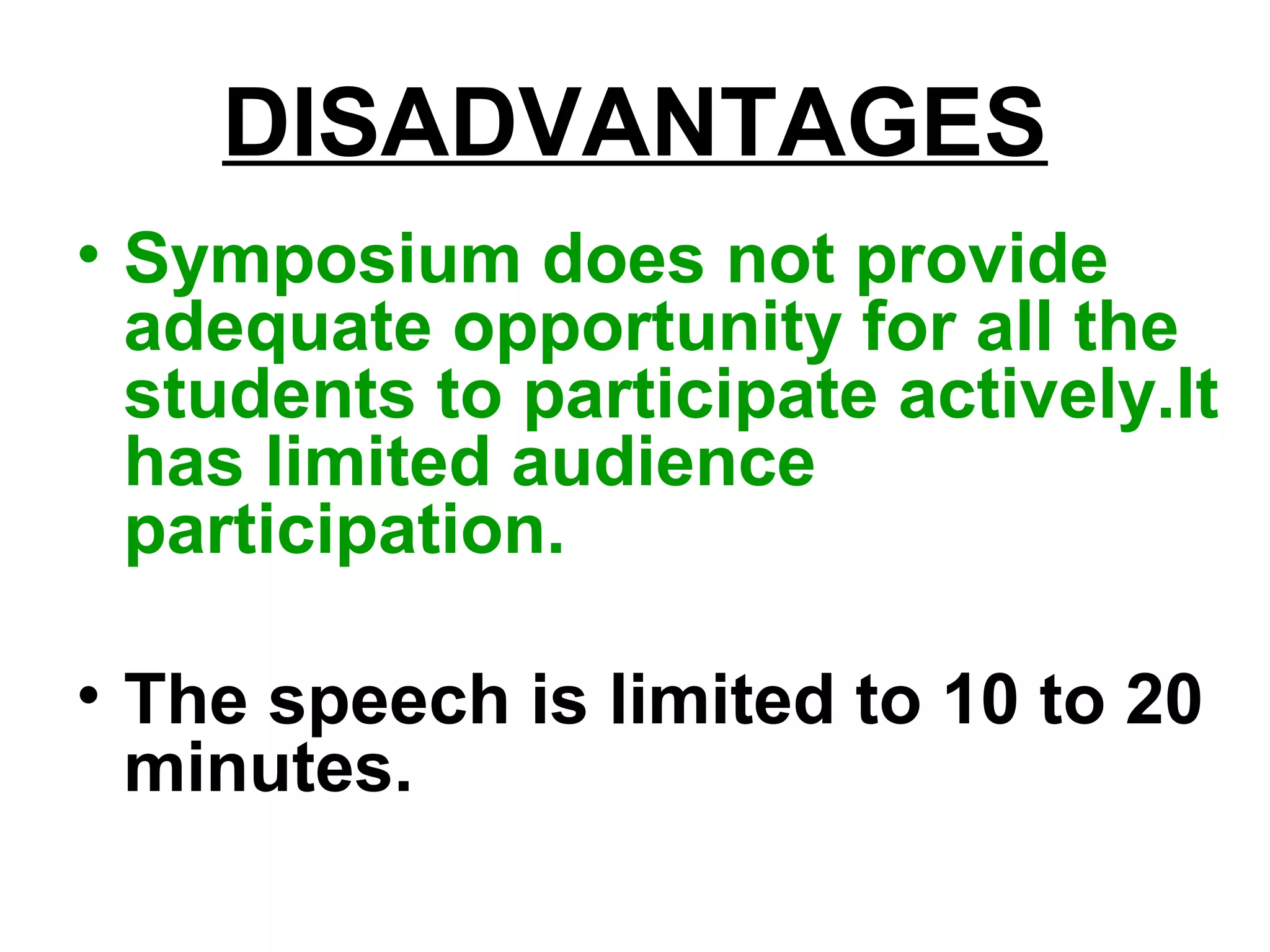 DISADVANTAGES

• Symposium does not provide adequate opportunity for all the students to participate actively.It has limited audience participation.

• The speech is limited to 10 to 20 minutes.